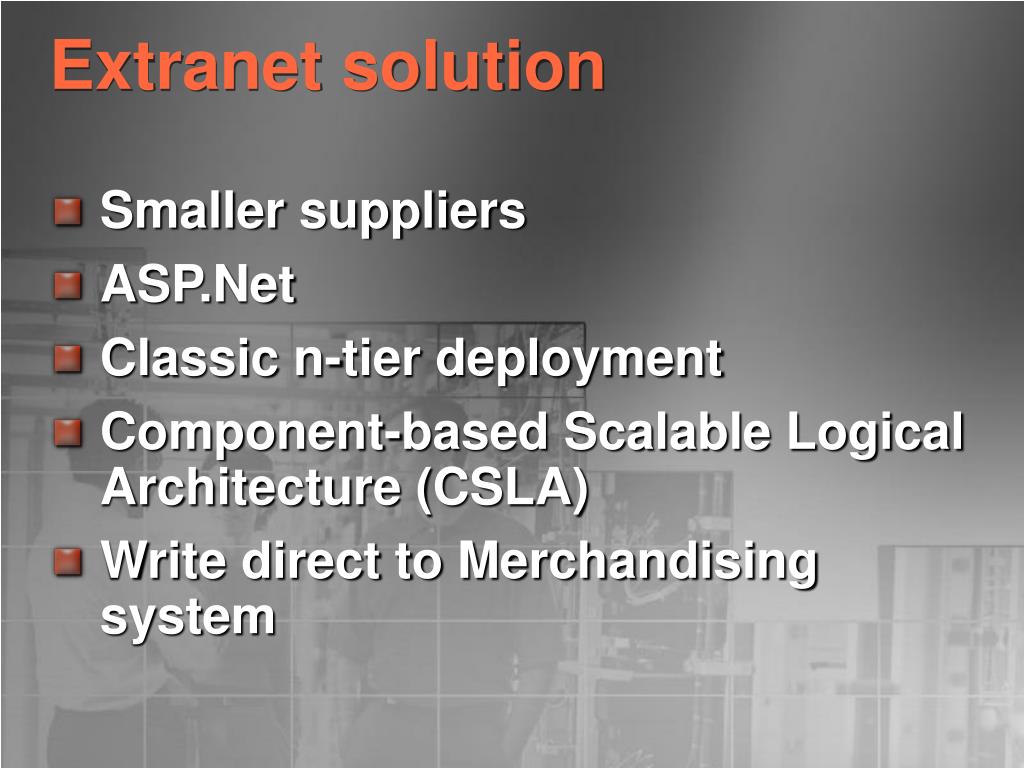 Extranet solution

Smaller suppliers

ASP.Net

Classic n-tier deployment

Component-based Scalable Logical Architecture (CSLA)

Write direct to Merchandising system